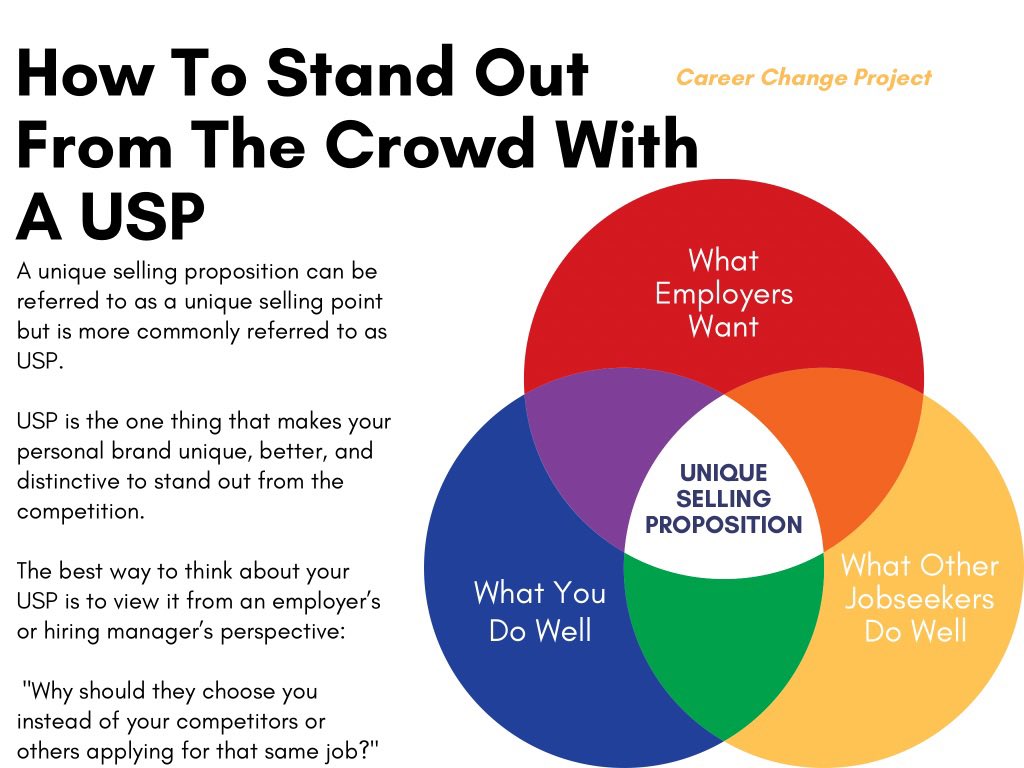 How To Stand Out From The Crowd With A USP

Career Change Project

A unique selling proposition can be referred to as a unique selling point but is more commonly referred to as USP.

USP is the one thing that makes your personal brand unique, better, and distinctive to stand out from the competition.

The best way to think about your USP is to view it from an employer's or hiring manager's perspective:

"Why should they choose you instead of your competitors or others applying for that same job?"

What Employers Want

UNIQUE SELLING PROPOSITION

What You Do Well

What Other Jobseekers Do Well